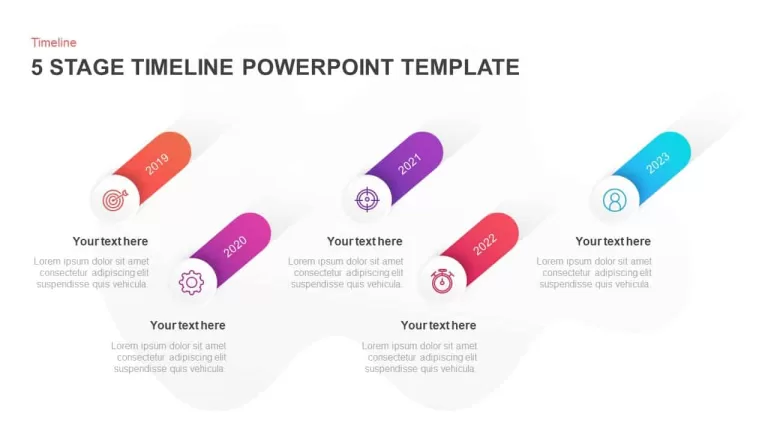 Timeline

5 STAGE TIMELINE POWERPOINT TEMPLATE

2019

Your text here

Lorem ipsum dolor sit amet consectetur adipiscing elit suspendisse quis vehicula.

2020

Your text here

Lorem ipsum dolor sit amet consectetur adipiscing elit suspendisse quis vehicula.

2021

Your text here

Lorem ipsum dolor sit amet consectetur adipiscing elit suspendisse quis vehicula.

2022

Your text here

Lorem ipsum dolor sit amet consectetur adipiscing elit suspendisse quis vehicula.

2023

Your text here

Lorem ipsum dolor sit amet consectetur adipiscing elit suspendisse quis vehicula.